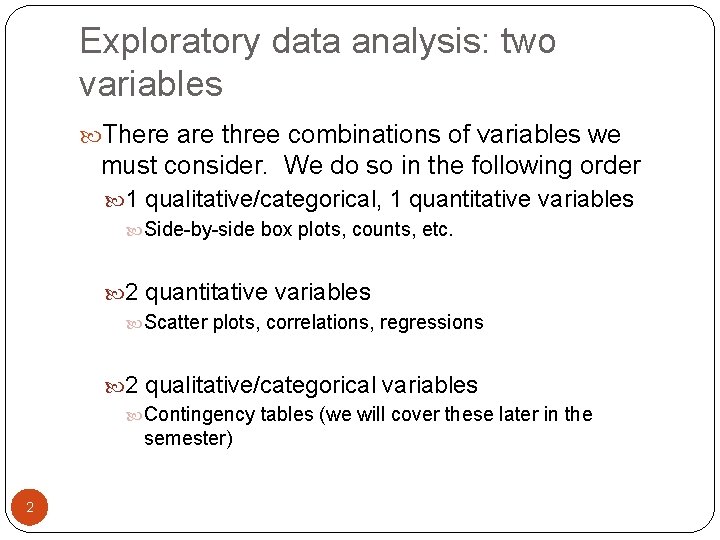 Exploratory data analysis: two variables

There are three combinations of variables we must consider. We do so in the following order

1 qualitative/categorical, 1 quantitative variables

Side-by-side box plots, counts, etc.

2 quantitative variables

Scatter plots, correlations, regressions

2 qualitative/categorical variables

Contingency tables (we will cover these later in the semester)

2